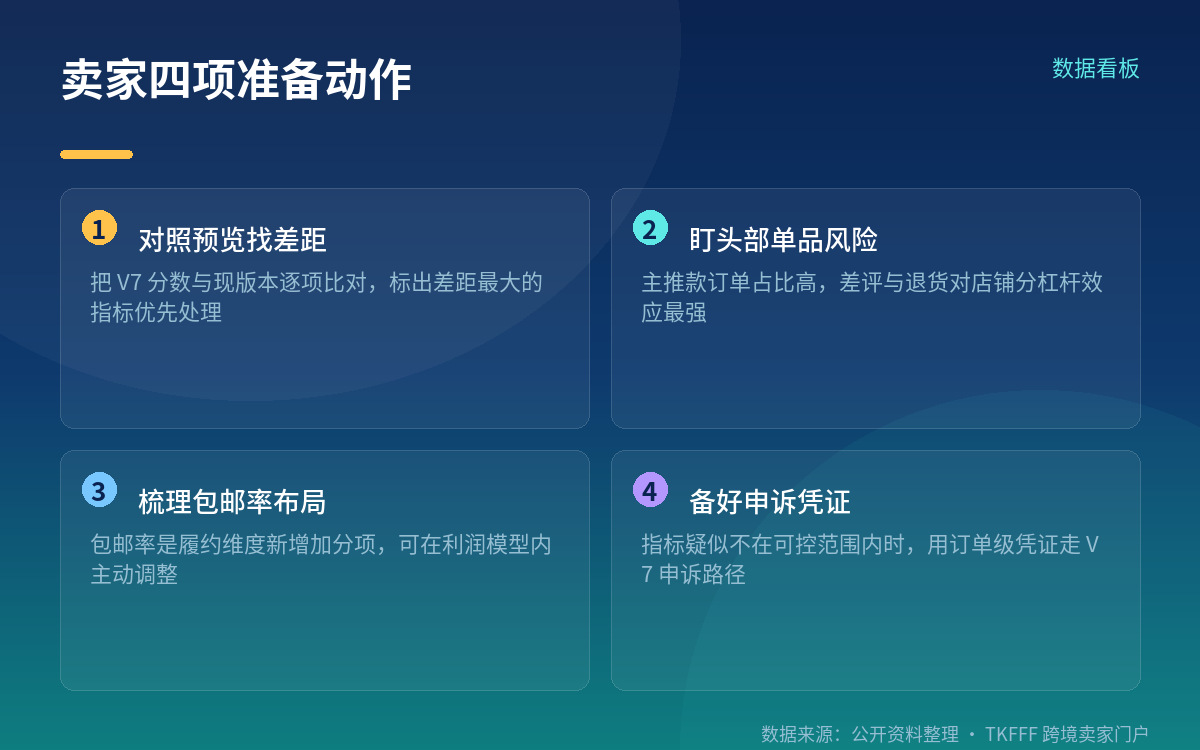 卖家四项准备动作

数据看板

1 对照预览找差距

把 V7 分数与现版本逐项比对，标出差距最大的指标优先处理

2 盯头部单品风险

主推款订单占比高，差评与退货对店铺分杠杆效应最强

3 梳理包邮率布局

包邮率是履约维度新增加分项，可在利润模型内主动调整

4 备好申诉凭证

指标疑似不在可控范围内时，用订单级凭证走 V7 申诉路径

数据来源：公开资料整理 · TKFFF 跨境卖家门户